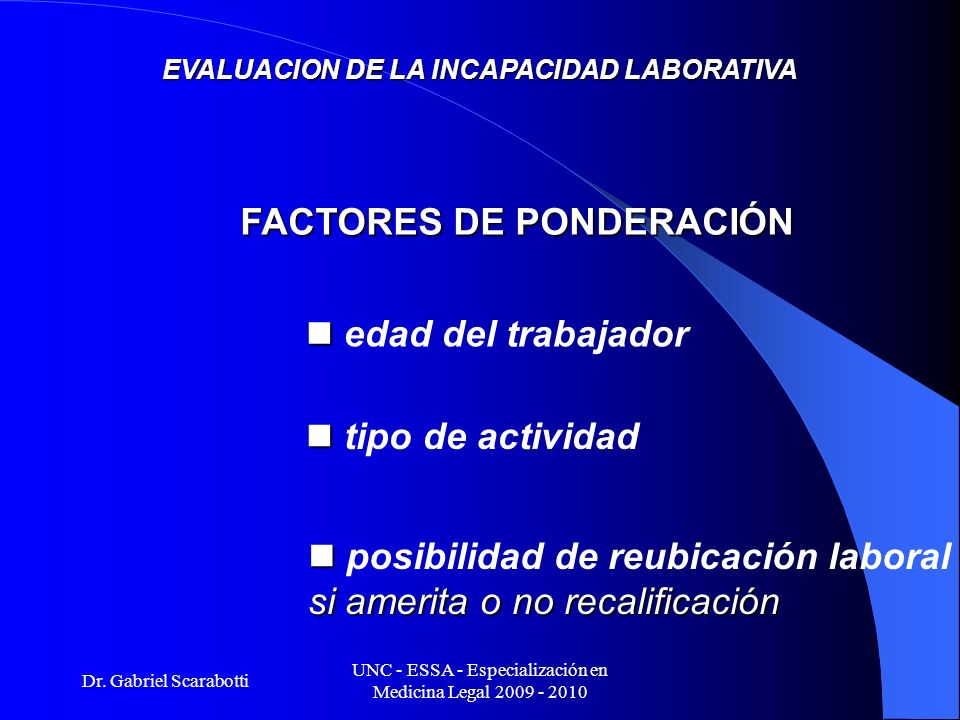 EVALUACION DE LA INCAPACIDAD LABORATIVA

FACTORES DE PONDERACIÓN

■ edad del trabajador

■ tipo de actividad

■ posibilidad de reubicación laboral si amerita o no recalificación

Dr. Gabriel Scarabotti

UNC - ESSA - Especialización en Medicina Legal 2009 - 2010